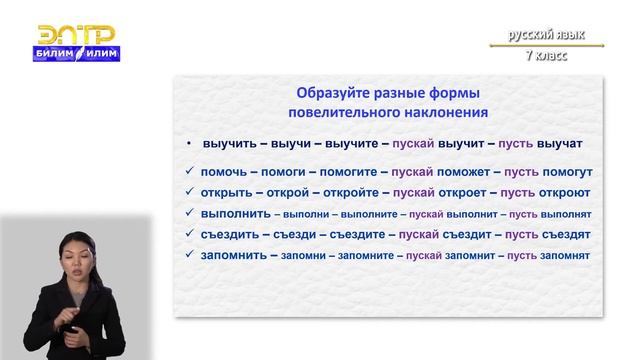 ЭЛТР
БИЛИМ ИЛИМ

русский язык
7 класс

Образуйте разные формы повелительного наклонения

• выучить – выучи – выучите – пускай выучит – пусть выучат

✓ помочь – помоги – помогите – пускай поможет – пусть помогут
✓ открыть – открой – откройте – пускай откроет – пусть откроют
✓ выполнить – выполни – выполните – пускай выполнит – пусть выполнят
✓ съездить – съезди – съездите – пускай съездит – пусть съездят
✓ запомнить – запомни – запомните – пускай запомнит – пусть запомнят